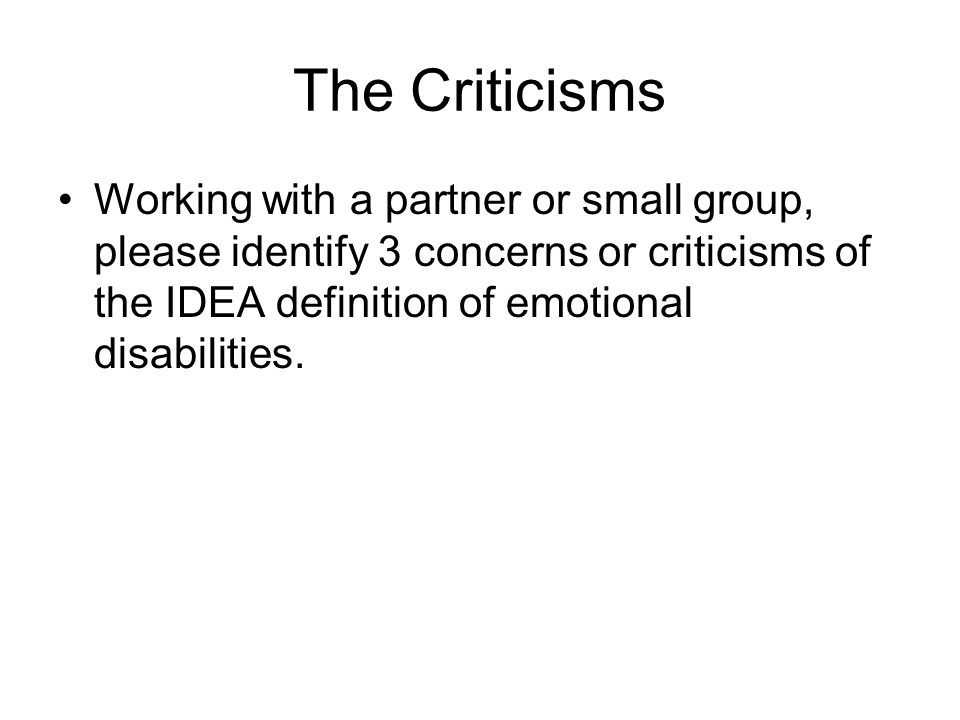 The Criticisms

• Working with a partner or small group, please identify 3 concerns or criticisms of the IDEA definition of emotional disabilities.